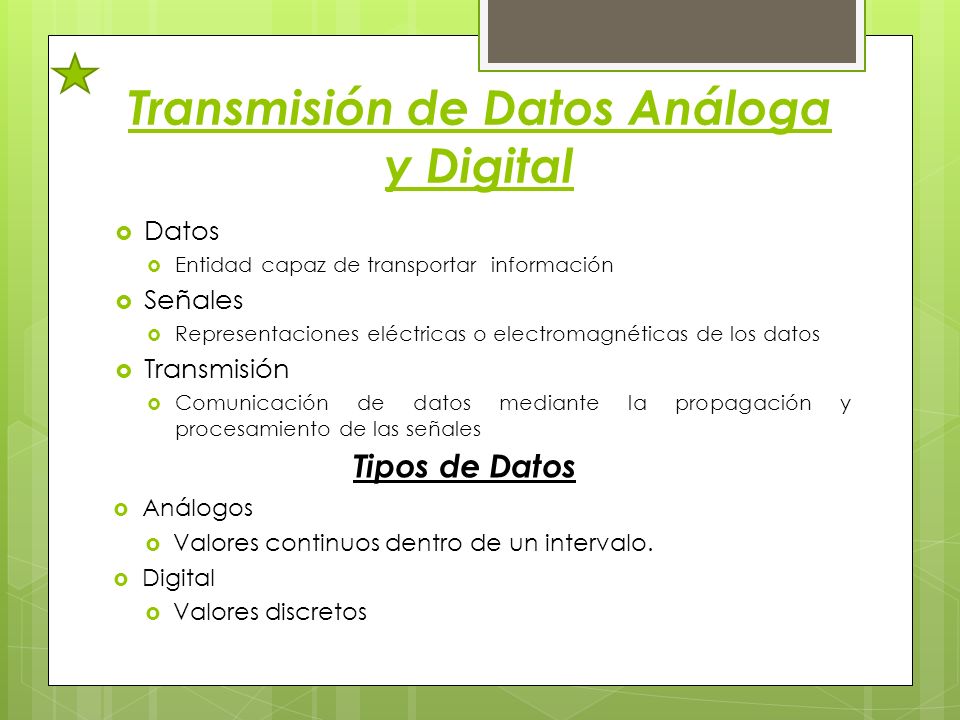 Transmisión de Datos Análoga y Digital

Datos

Entidad capaz de transportar información

Señales

Representaciones eléctricas o electromagnéticas de los datos

Transmisión

Comunicación de datos mediante la propagación y procesamiento de las señales

Tipos de Datos

Análogos

Valores continuos dentro de un intervalo.

Digital

Valores discretos